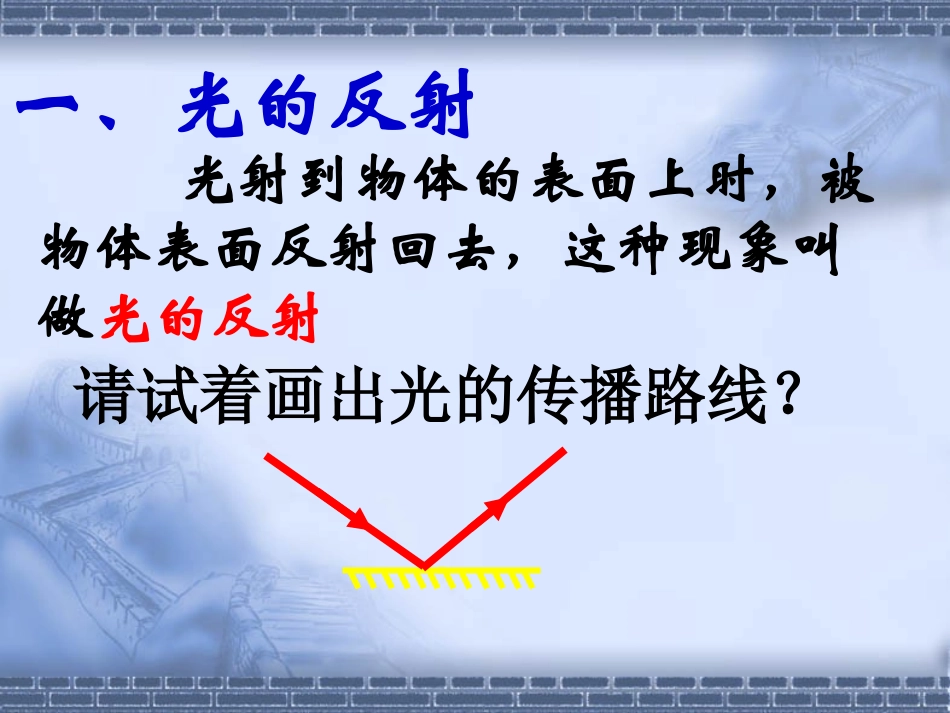 一、 光的反射

光射到物体的表面上时，被物体表面反射回去，这种现象叫做光的反射

请试着画出光的传播路线？